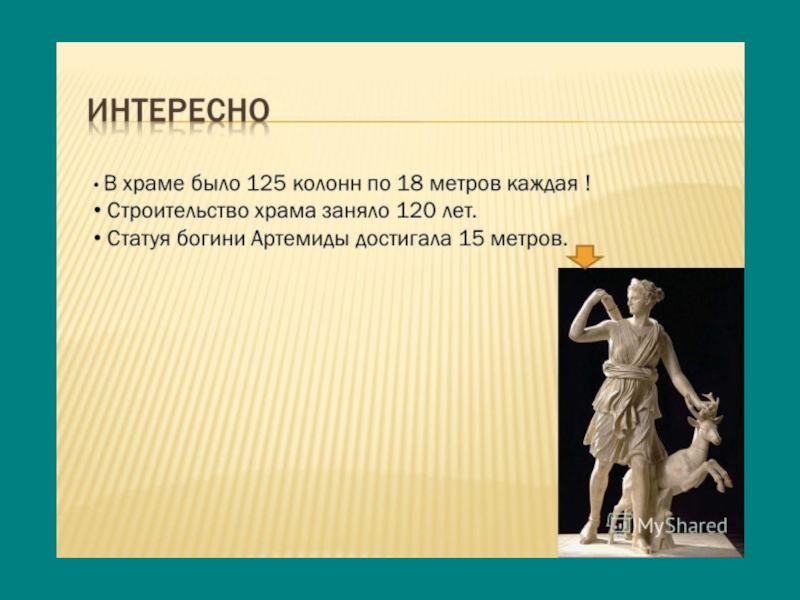 ИНТЕРЕСНО

• В храме было 125 колонн по 18 метров каждая !
• Строительство храма заняло 120 лет.
• Статуя богини Артемиды достигала 15 метров.

MyShared